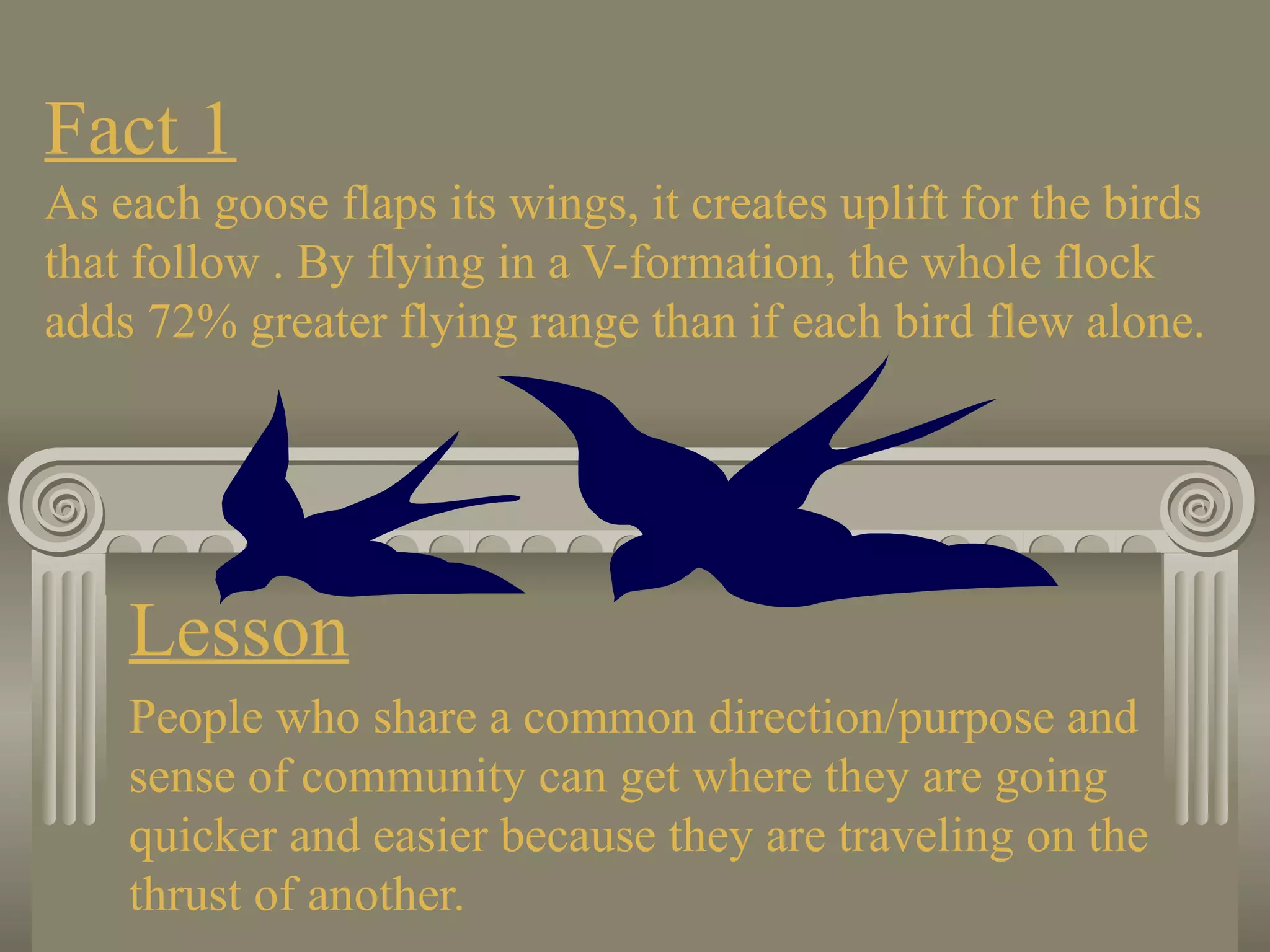 Fact 1

As each goose flaps its wings, it creates uplift for the birds that follow . By flying in a V-formation, the whole flock adds 72% greater flying range than if each bird flew alone.

Lesson

People who share a common direction/purpose and sense of community can get where they are going quicker and easier because they are traveling on the thrust of another.